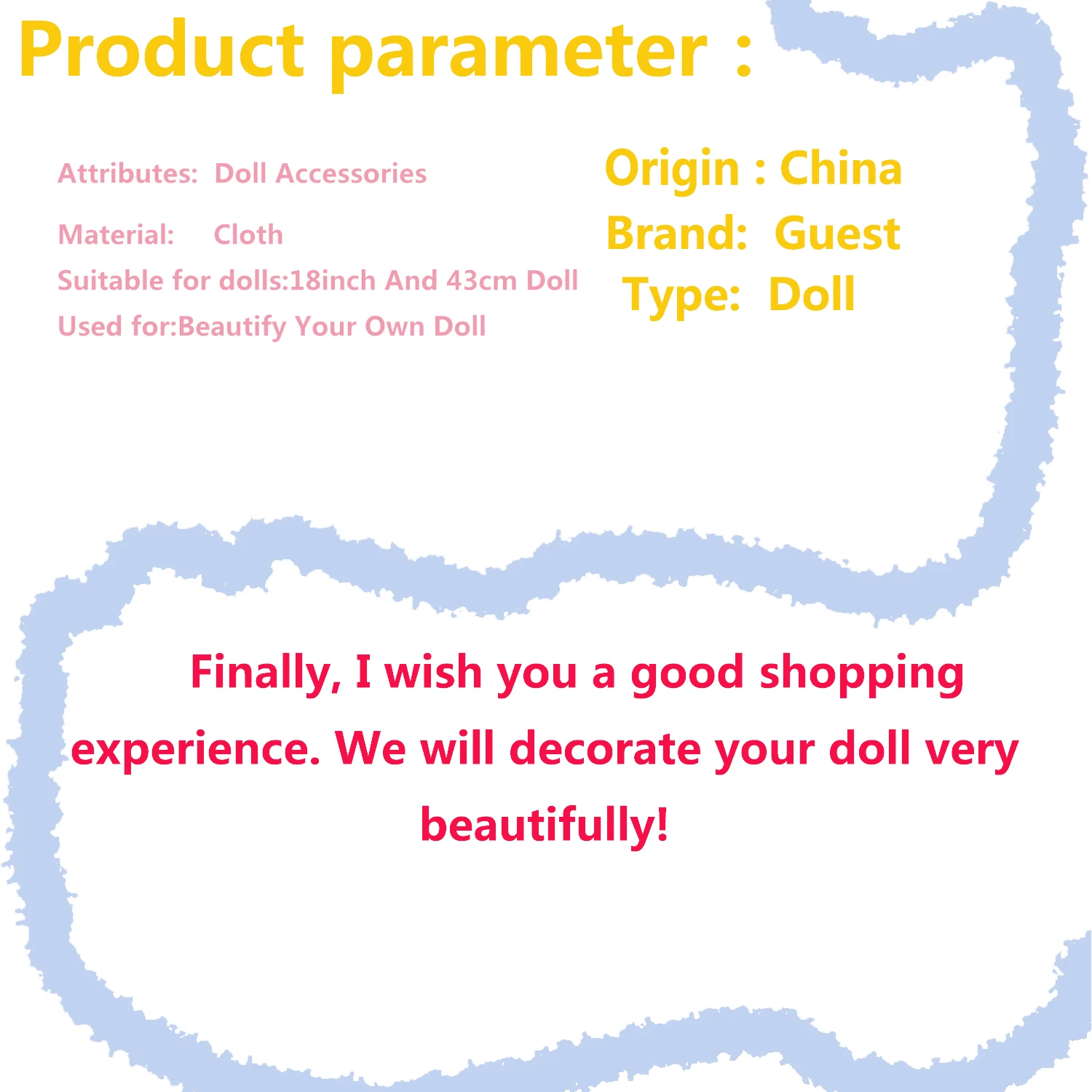 Product parameter :

Attributes: Doll Accessories

Material: Cloth

Suitable for dolls:18inch And 43cm Doll

Used for:Beautify Your Own Doll

Origin : China

Brand: Guest

Type: Doll

Finally, I wish you a good shopping experience. We will decorate your doll very beautifully!